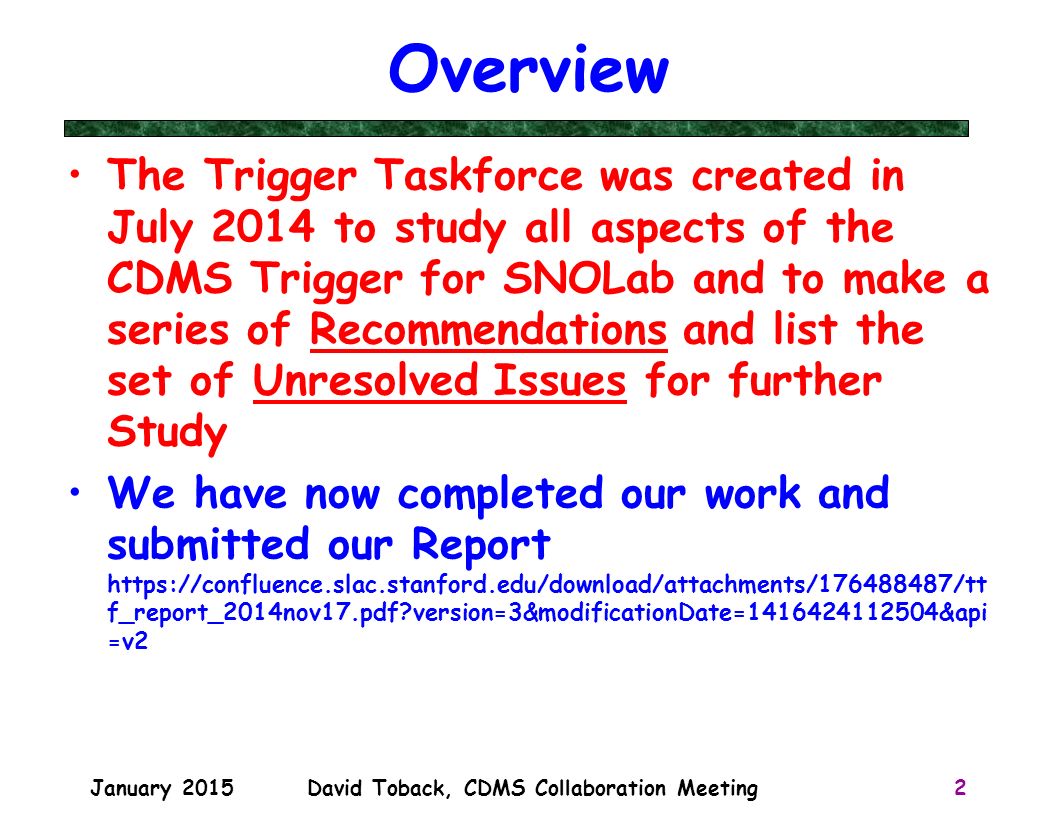 Overview

• The Trigger Taskforce was created in July 2014 to study all aspects of the CDMS Trigger for SNOLab and to make a series of Recommendations and list the set of Unresolved Issues for further Study

• We have now completed our work and submitted our Report https://confluence.slac.stanford.edu/download/attachments/176488487/ttf_report_2014nov17.pdf?version=3&modificationDate=1416424112504&api=v2

January 2015 David Toback, CDMS Collaboration Meeting 2